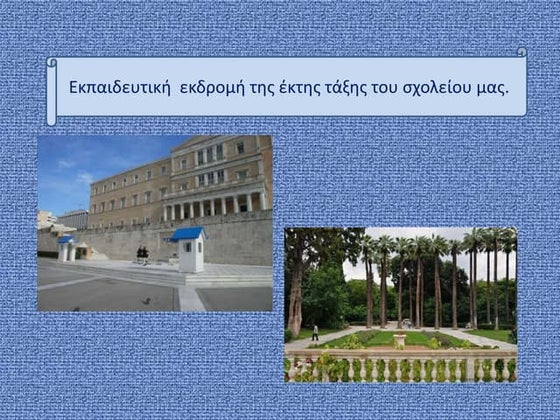 Εκπαιδευτική  εκδρομή της έκτης τάξης του σχολείου μας.